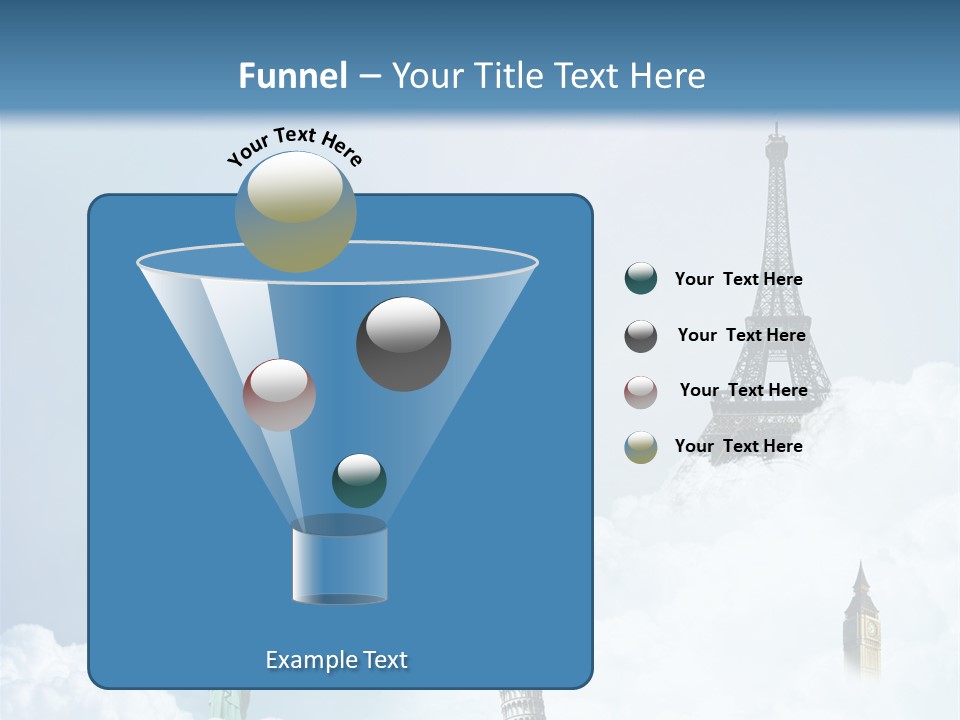 Funnel – Your Title Text Here

Your Text Here

Your Text Here

Your Text Here

Your Text Here

Your Text Here

Example Text